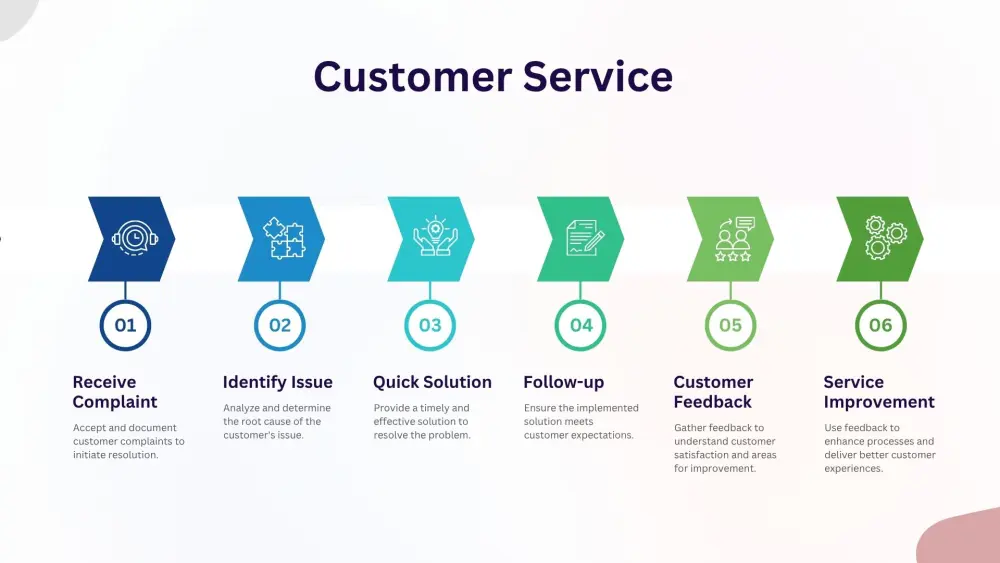 Customer Service

01

Receive Complaint

Accept and document customer complaints to initiate resolution.

02

Identify Issue

Analyze and determine the root cause of the customer's issue.

03

Quick Solution

Provide a timely and effective solution to resolve the problem.

04

Follow-up

Ensure the implemented solution meets customer expectations.

05

Customer Feedback

Gather feedback to understand customer satisfaction and areas for improvement.

06

Service Improvement

Use feedback to enhance processes and deliver better customer experiences.